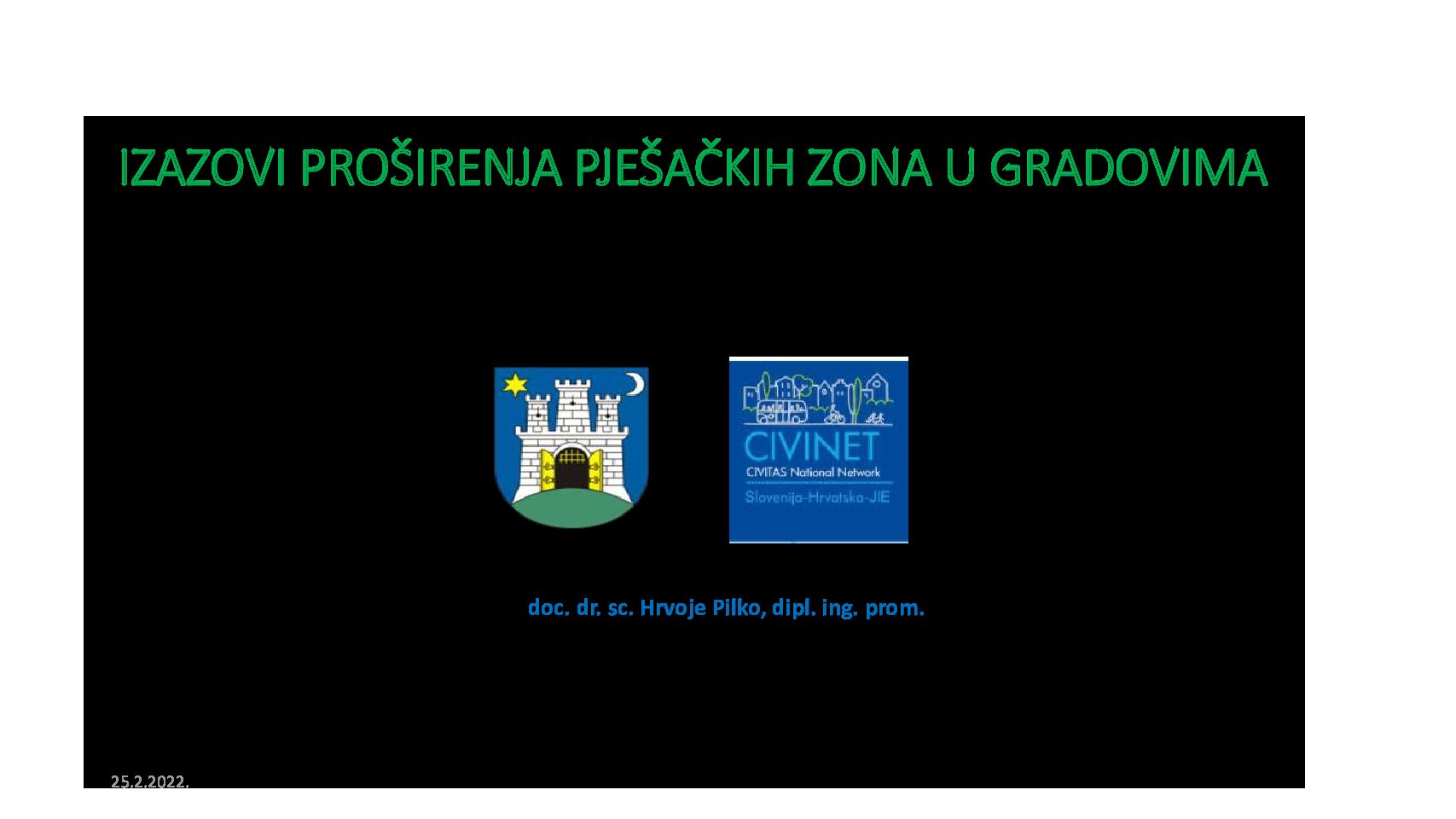 IZAZOVI PROŠIRENJA PJEŠAČKIH ZONA U GRADOVIMA

CIVINET
CIVITAS National Network
Slovenija-Hrvatska-JIE

doc. dr. sc. Hrvoje Pilko, dipl. ing. prom.

25.2.2022.